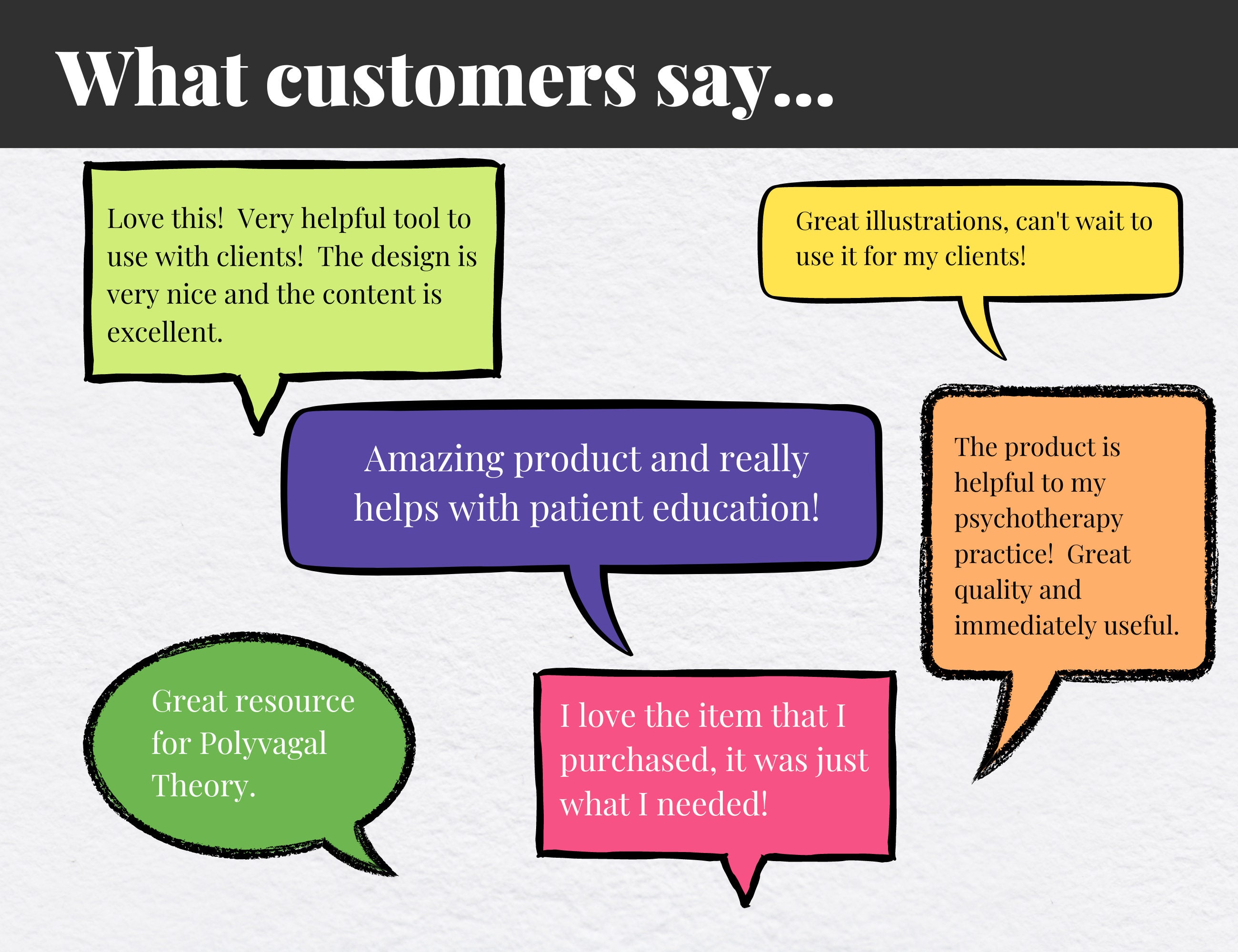 What customers say...

Love this!  Very helpful tool to use with clients!  The design is very nice and the content is excellent.

Great illustrations, can't wait to use it for my clients!

Amazing product and really helps with patient education!

The product is helpful to my psychotherapy practice!  Great quality and immediately useful.

Great resource for Polyvagal Theory.

I love the item that I purchased, it was just what I needed!